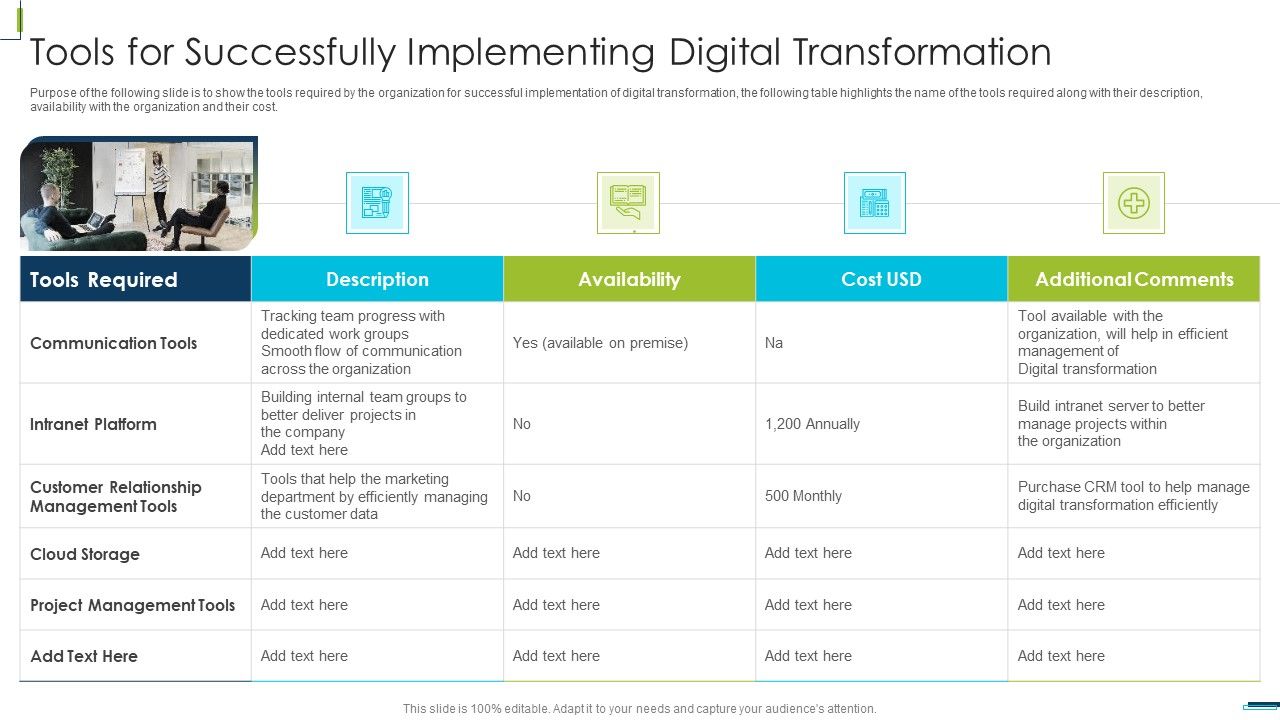 Tools for Successfully Implementing Digital Transformation

Purpose of the following slide is to show the tools required by the organization for successful implementation of digital transformation, the following table highlights the name of the tools required along with their description, availability with the organization and their cost.

| Tools Required | Description | Availability | Cost USD | Additional Comments |
|---|---|---|---|---|
| Communication Tools | Tracking team progress with dedicated work groups Smooth flow of communication across the organization | Yes (available on premise) | Na | Tool available with the organization, will help in efficient management of Digital transformation |
| Intranet Platform | Building internal team groups to better deliver projects in the company Add text here | No | 1,200 Annually | Build intranet server to better manage projects within the organization |
| Customer Relationship Management Tools | Tools that help the marketing department by efficiently managing the customer data | No | 500 Monthly | Purchase CRM tool to help manage digital transformation efficiently |
| Cloud Storage | Add text here | Add text here | Add text here | Add text here |
| Project Management Tools | Add text here | Add text here | Add text here | Add text here |
| Add Text Here | Add text here | Add text here | Add text here | Add text here |

This slide is 100% editable. Adapt it to your needs and capture your audience's attention.